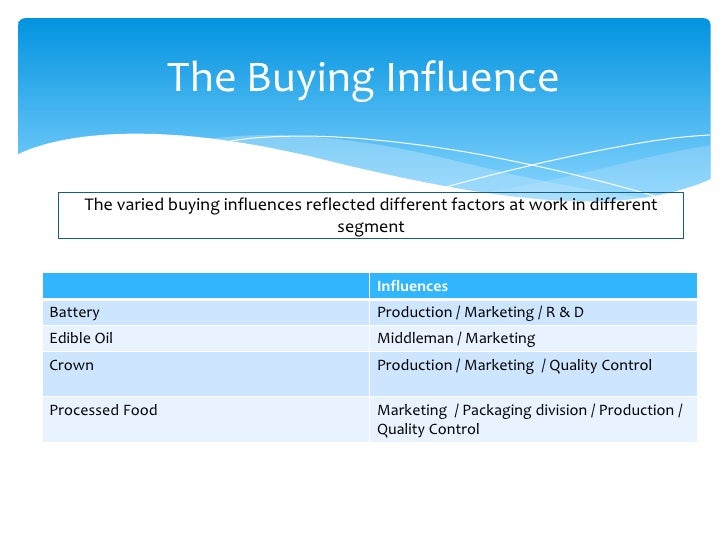 The Buying Influence

The varied buying influences reflected different factors at work in different segment

| | Influences |
|---|---|
| Battery | Production / Marketing / R & D |
| Edible Oil | Middleman / Marketing |
| Crown | Production / Marketing / Quality Control |
| Processed Food | Marketing / Packaging division / Production / Quality Control |